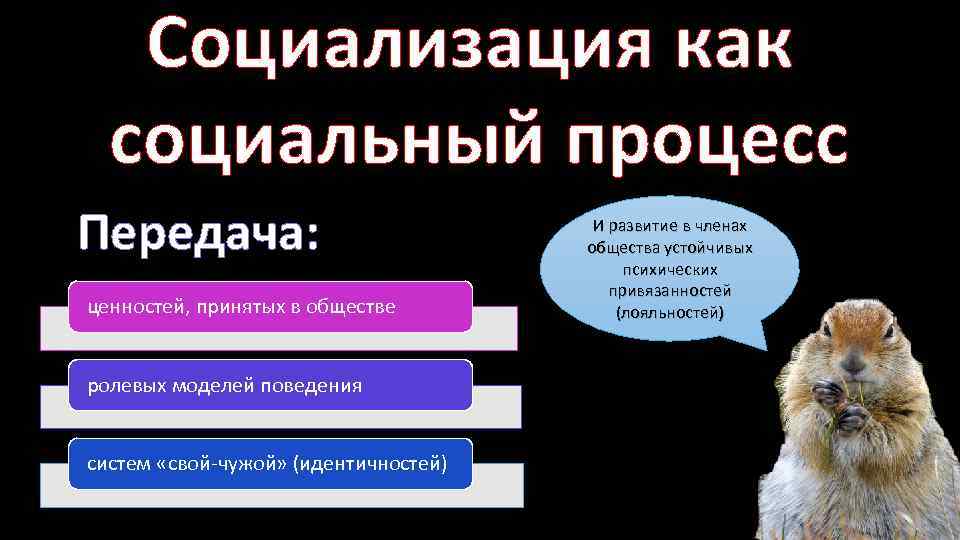 Социализация как социальный процесс

Передача:

ценностей, принятых в обществе

ролевых моделей поведения

систем «свой-чужой» (идентичностей)

И развитие в членах общества устойчивых психических привязанностей (лояльностей)